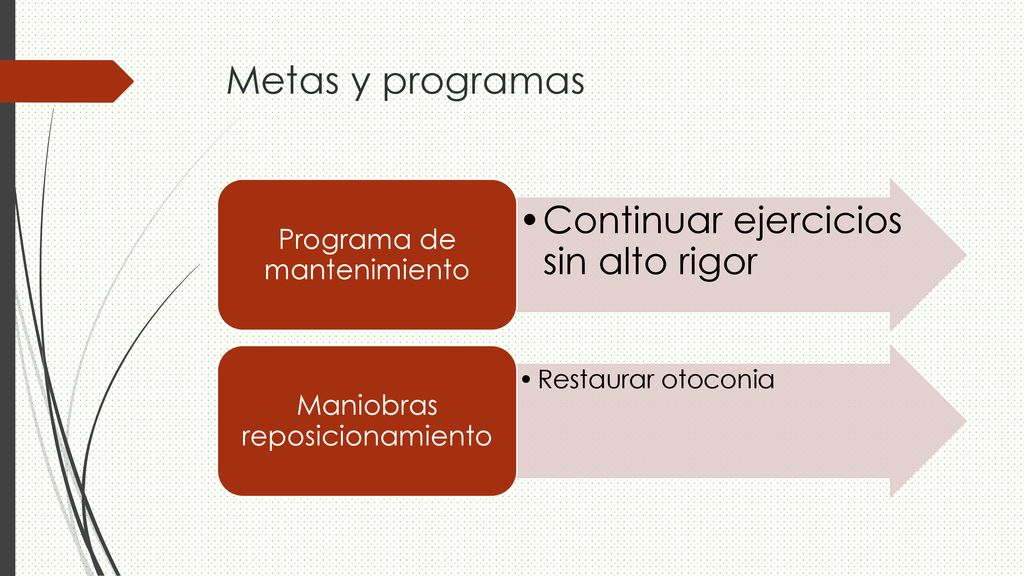 Metas y programas

Programa de mantenimiento

• Continuar ejercicios sin alto rigor

Maniobras reposicionamiento

• Restaurar otoconia